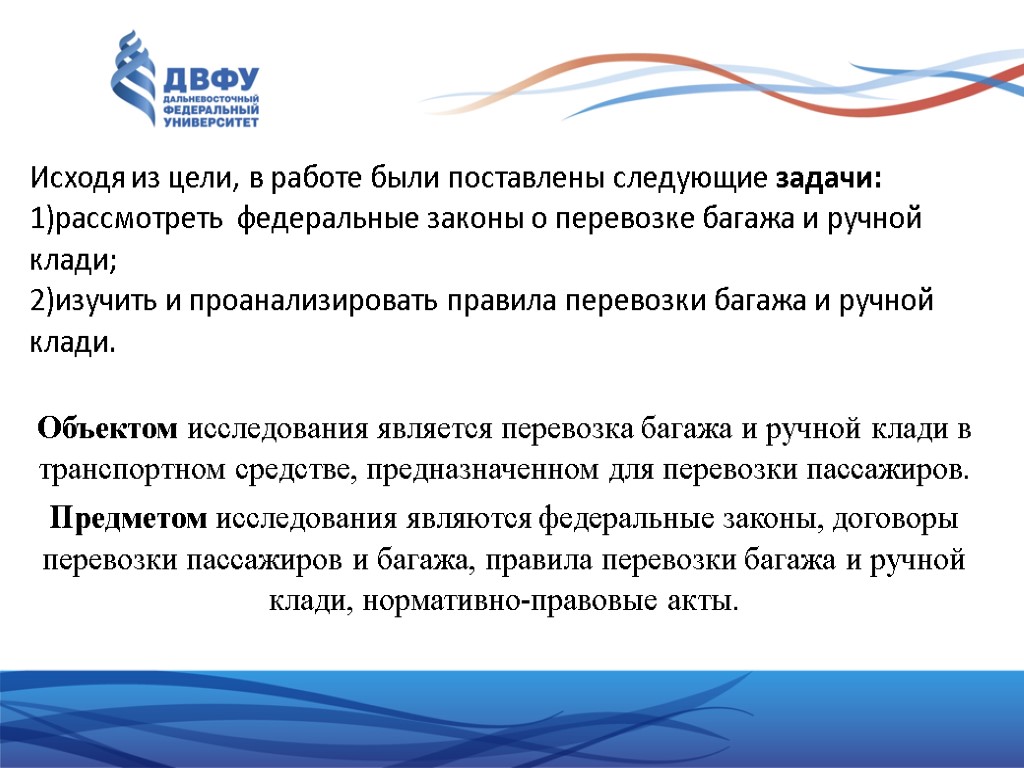 ДВФУ
ДАЛЬНЕВОСТОЧНЫЙ ФЕДЕРАЛЬНЫЙ УНИВЕРСИТЕТ

Исходя из цели, в работе были поставлены следующие задачи:
1)рассмотреть федеральные законы о перевозке багажа и ручной клади;
2)изучить и проанализировать правила перевозки багажа и ручной клади.

Объектом исследования является перевозка багажа и ручной клади в транспортном средстве, предназначенном для перевозки пассажиров.

Предметом исследования являются федеральные законы, договоры перевозки пассажиров и багажа, правила перевозки багажа и ручной клади, нормативно-правовые акты.